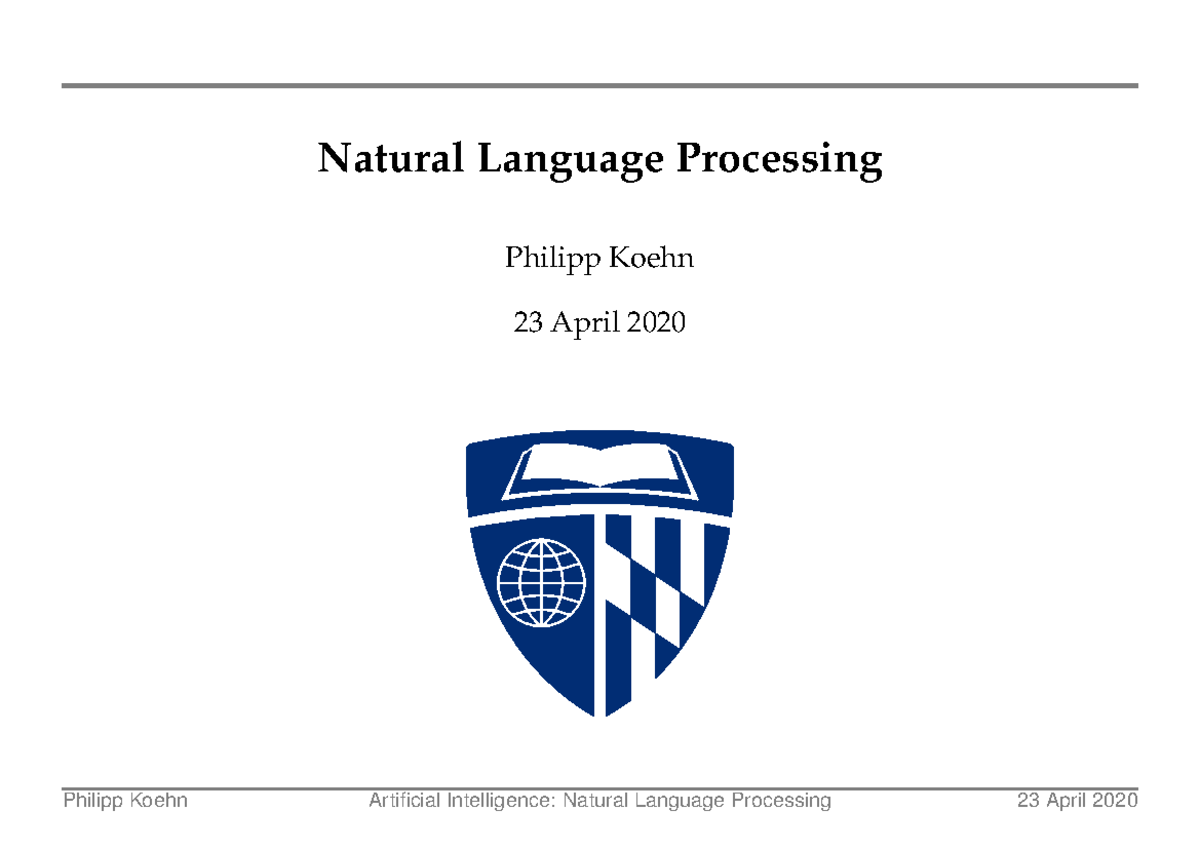 Natural Language Processing

Philipp Koehn

23 April 2020

Philipp Koehn Artificial Intelligence: Natural Language Processing 23 April 2020